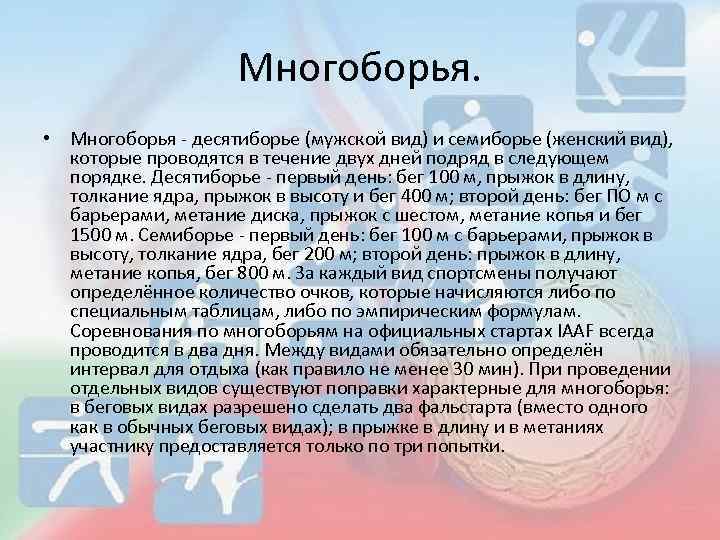 Многоборья.

• Многоборья - десятиборье (мужской вид) и семиборье (женский вид), которые проводятся в течение двух дней подряд в следующем порядке. Десятиборье - первый день: бег 100 м, прыжок в длину, толкание ядра, прыжок в высоту и бег 400 м; второй день: бег ПО м с барьерами, метание диска, прыжок с шестом, метание копья и бег 1500 м. Семиборье - первый день: бег 100 м с барьерами, прыжок в высоту, толкание ядра, бег 200 м; второй день: прыжок в длину, метание копья, бег 800 м. За каждый вид спортсмены получают определённое количество очков, которые начисляются либо по специальным таблицам, либо по эмпирическим формулам. Соревнования по многоборьям на официальных стартах IAAF всегда проводится в два дня. Между видами обязательно определён интервал для отдыха (как правило не менее 30 мин). При проведении отдельных видов существуют поправки характерные для многоборья: в беговых видах разрешено сделать два фальстарта (вместо одного как в обычных беговых видах); в прыжке в длину и в метаниях участнику предоставляется только по три попытки.